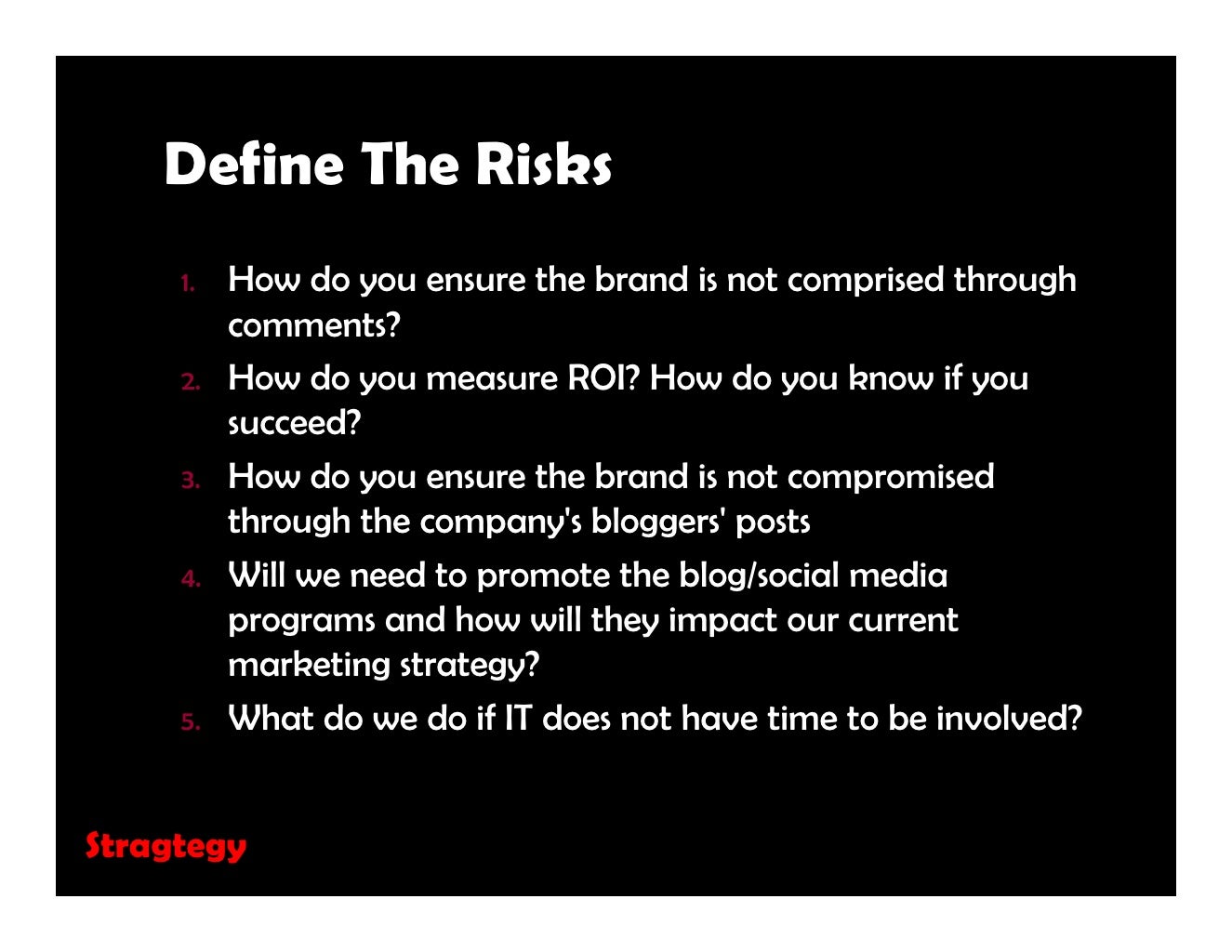 Define The Risks

1. How do you ensure the brand is not comprised through comments?
2. How do you measure ROI? How do you know if you succeed?
3. How do you ensure the brand is not compromised through the company's bloggers' posts
4. Will we need to promote the blog/social media programs and how will they impact our current marketing strategy?
5. What do we do if IT does not have time to be involved?

Stragtegy